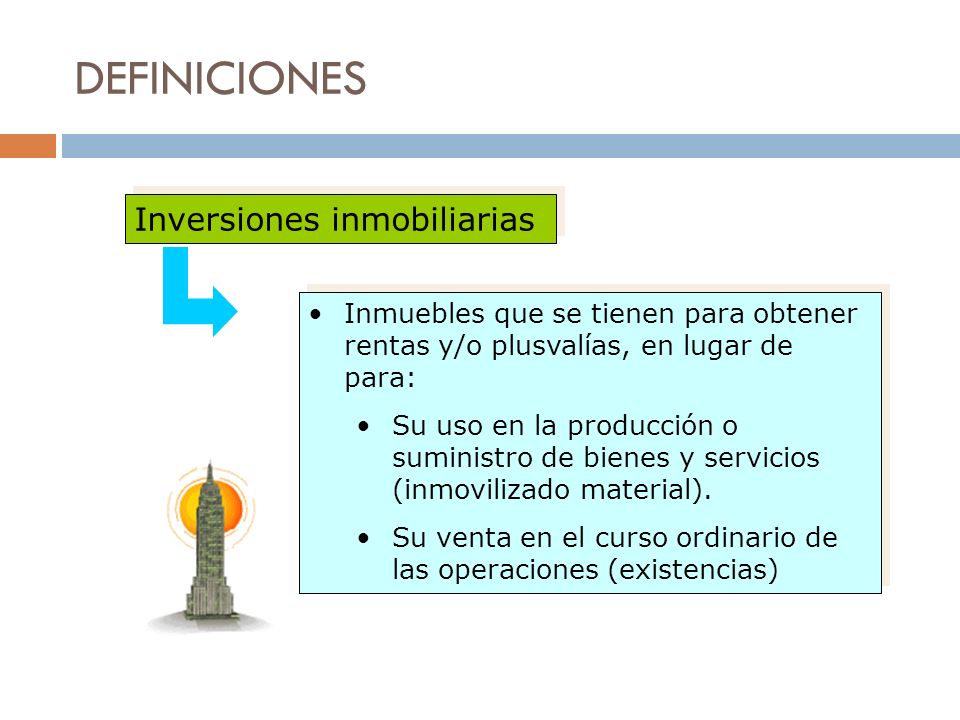 DEFINICIONES

Inversiones inmobiliarias

• Inmuebles que se tienen para obtener rentas y/o plusvalías, en lugar de para:

• Su uso en la producción o suministro de bienes y servicios (inmovilizado material).

• Su venta en el curso ordinario de las operaciones (existencias)